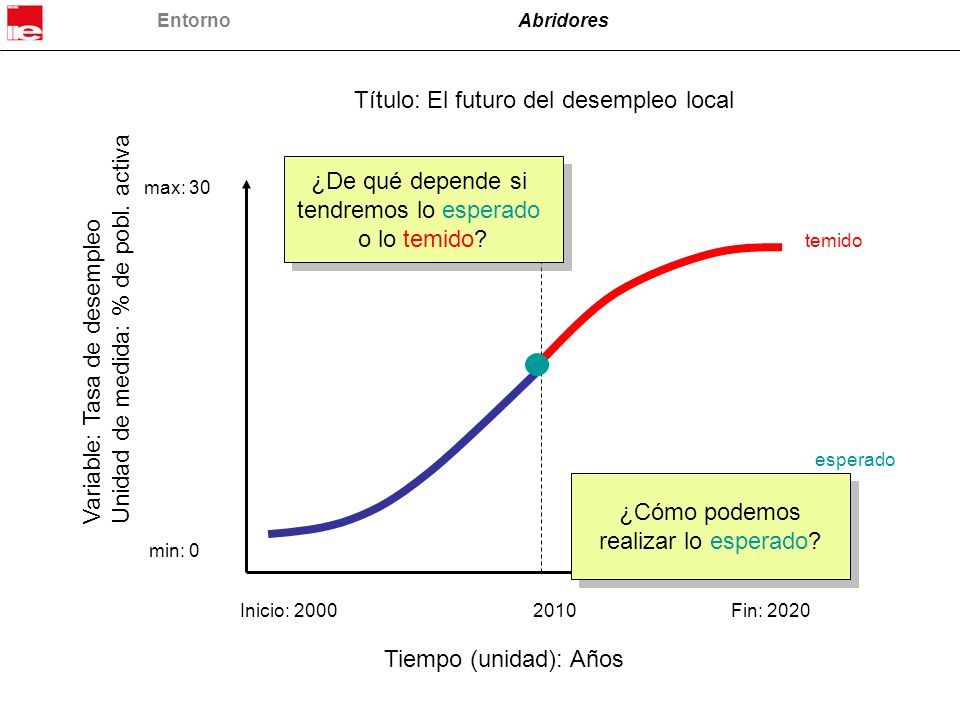 ie

Entorno

Abridores

Título: El futuro del desempleo local

Variable: Tasa de desempleo
Unidad de medida: % de pobl. activa

max: 30

min: 0

¿De qué depende si tendremos lo esperado o lo temido?

temido

esperado

¿Cómo podemos realizar lo esperado?

Inicio: 2000

2010

Fin: 2020

Tiempo (unidad): Años